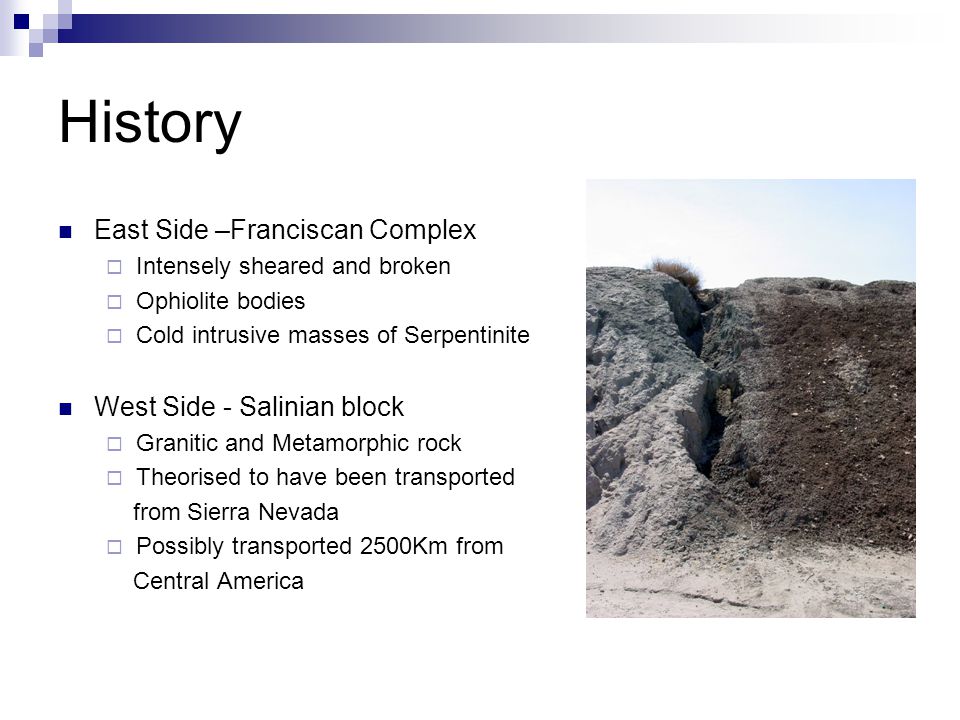 History

East Side –Franciscan Complex
Intensely sheared and broken
Ophiolite bodies
Cold intrusive masses of Serpentinite

West Side - Salinian block
Granitic and Metamorphic rock
Theorised to have been transported from Sierra Nevada
Possibly transported 2500Km from Central America